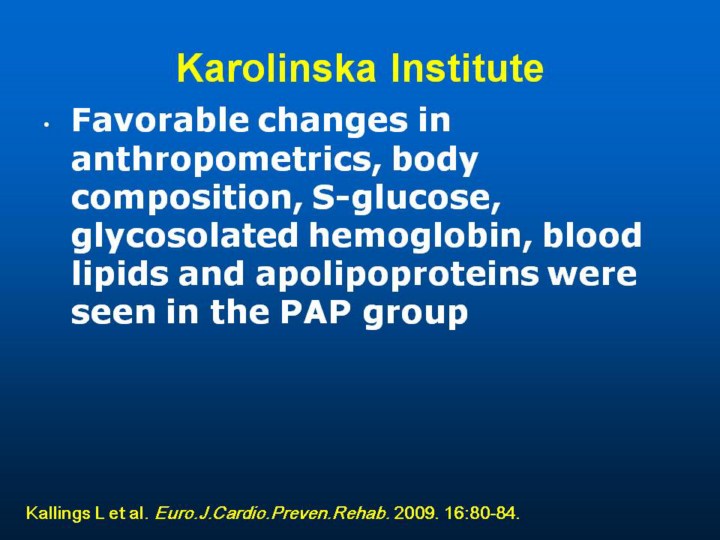 Karolinska Institute

• Favorable changes in anthropometrics, body composition, S-glucose, glycosolated hemoglobin, blood lipids and apolipoproteins were seen in the PAP group

Kallings L et al. Euro.J.Cardio.Preven.Rehab. 2009. 16:80-84.